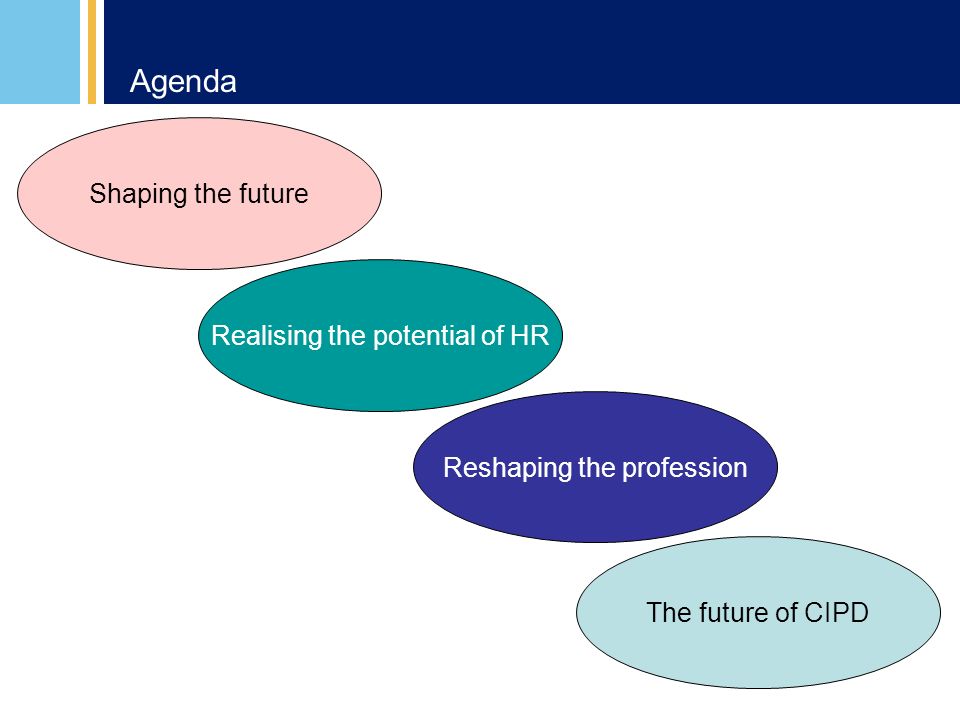 Agenda

Shaping the future

Realising the potential of HR

Reshaping the profession

The future of CIPD